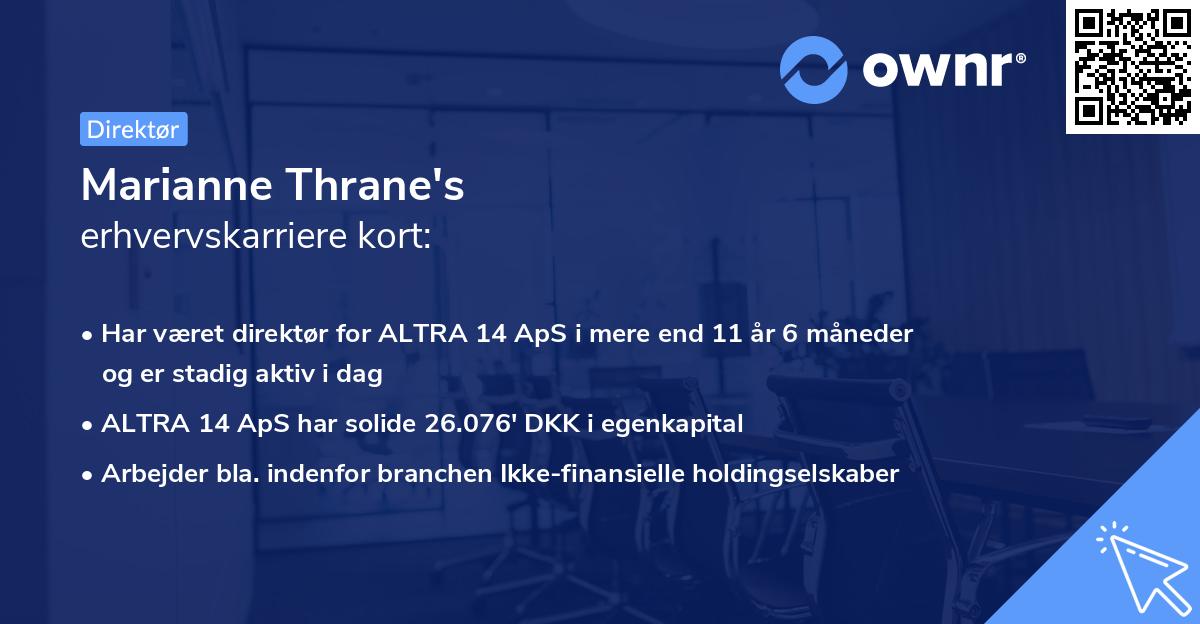 ownr®

Direktør

Marianne Thrane's
erhvervskarriere kort:

• Har været direktør for ALTRA 14 ApS i mere end 11 år 6 måneder og er stadig aktiv i dag
• ALTRA 14 ApS har solide 26.076' DKK i egenkapital
• Arbejder bla. indenfor branchen Ikke-finansielle holdingselskaber